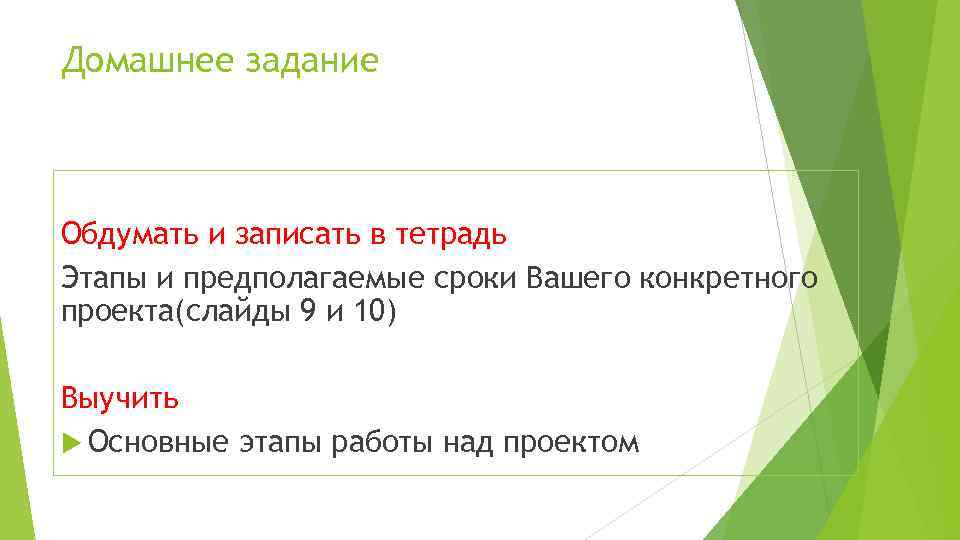 Домашнее задание

Обдумать и записать в тетрадь

Этапы и предполагаемые сроки Вашего конкретного проекта(слайды 9 и 10)

Выучить

Основные этапы работы над проектом